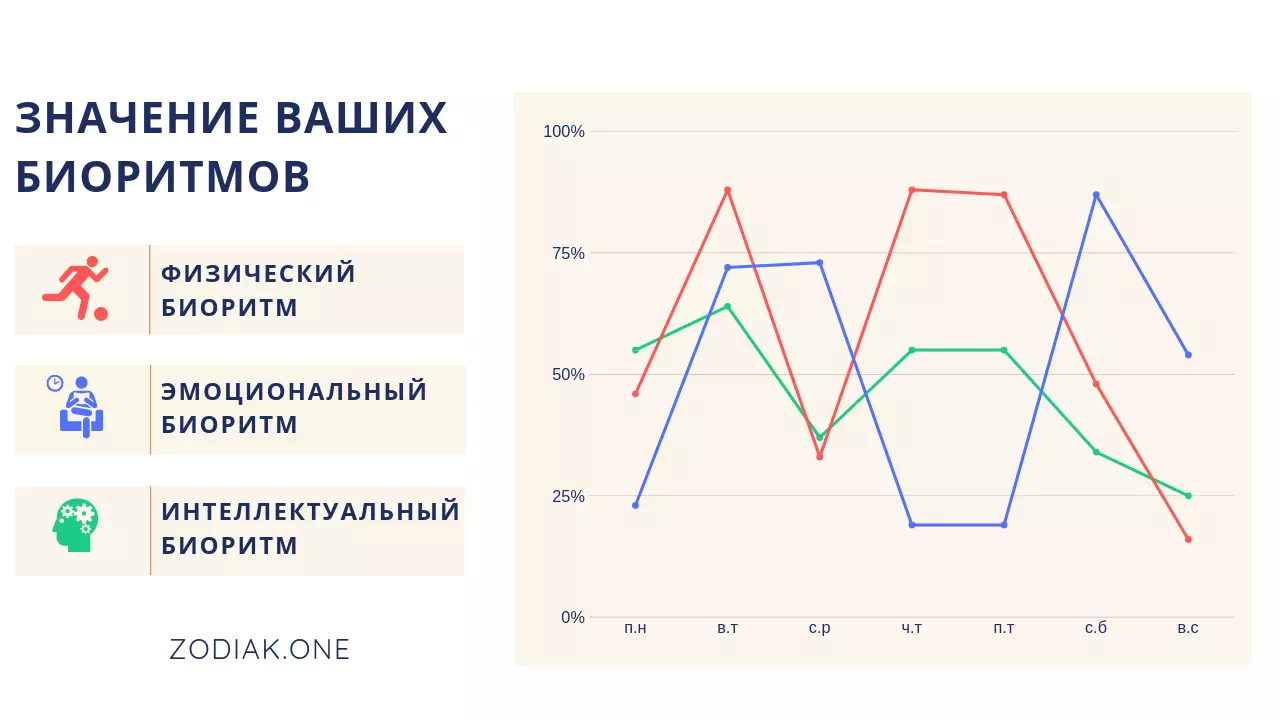 ЗНАЧЕНИЕ ВАШИХ БИОРИТМОВ

ФИЗИЧЕСКИЙ БИОРИТМ

ЭМОЦИОНАЛЬНЫЙ БИОРИТМ

ИНТЕЛЛЕКТУАЛЬНЫЙ БИОРИТМ

ZODIAK.ONE

100%
75%
50%
25%
0%

п.н
в.т
с.р
ч.т
п.т
с.б
в.с